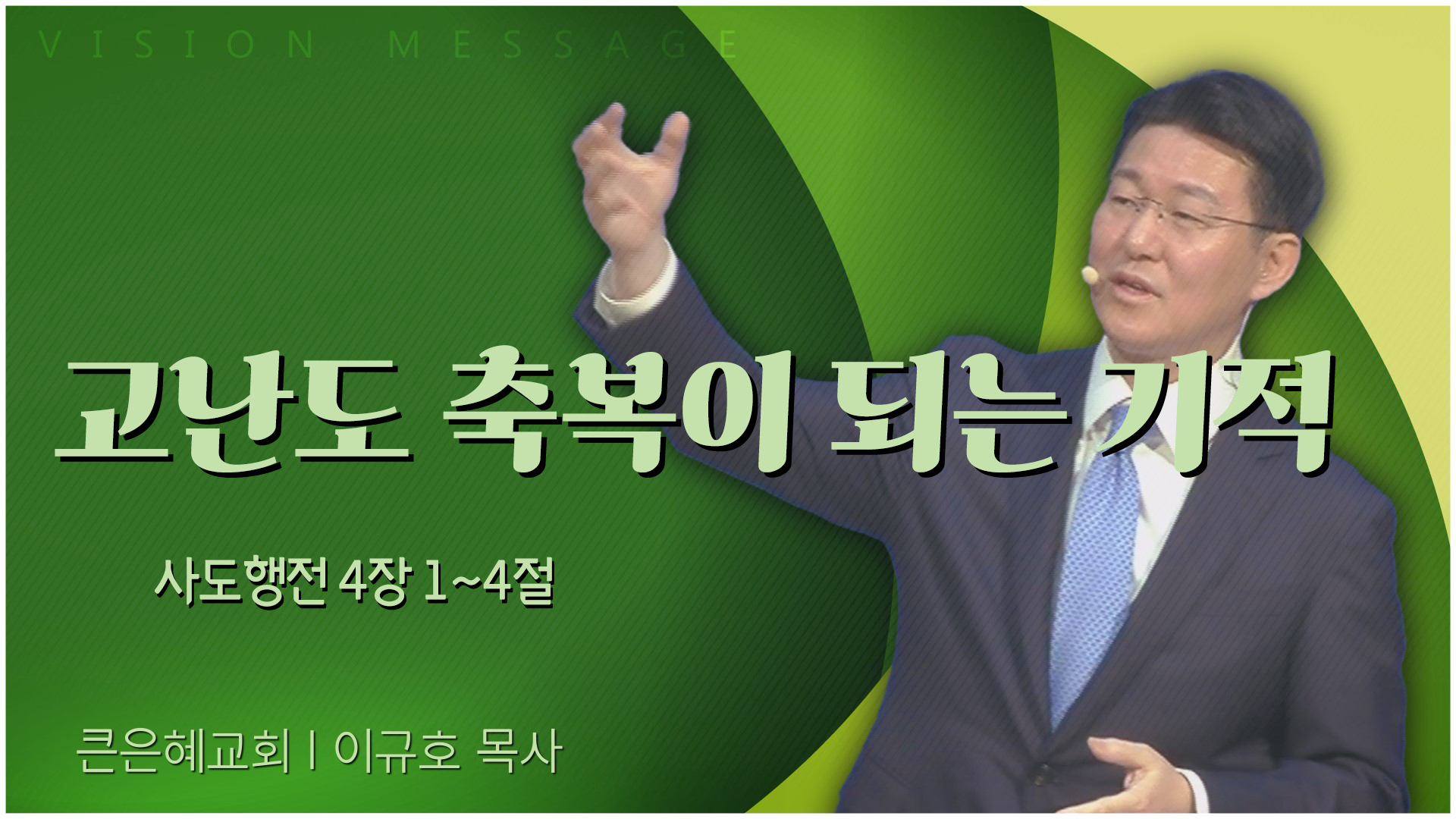 VISION MESSAGE

고난도 축복이 되는 기적

사도행전 4장 1~4절

큰은혜교회 | 이규호 목사